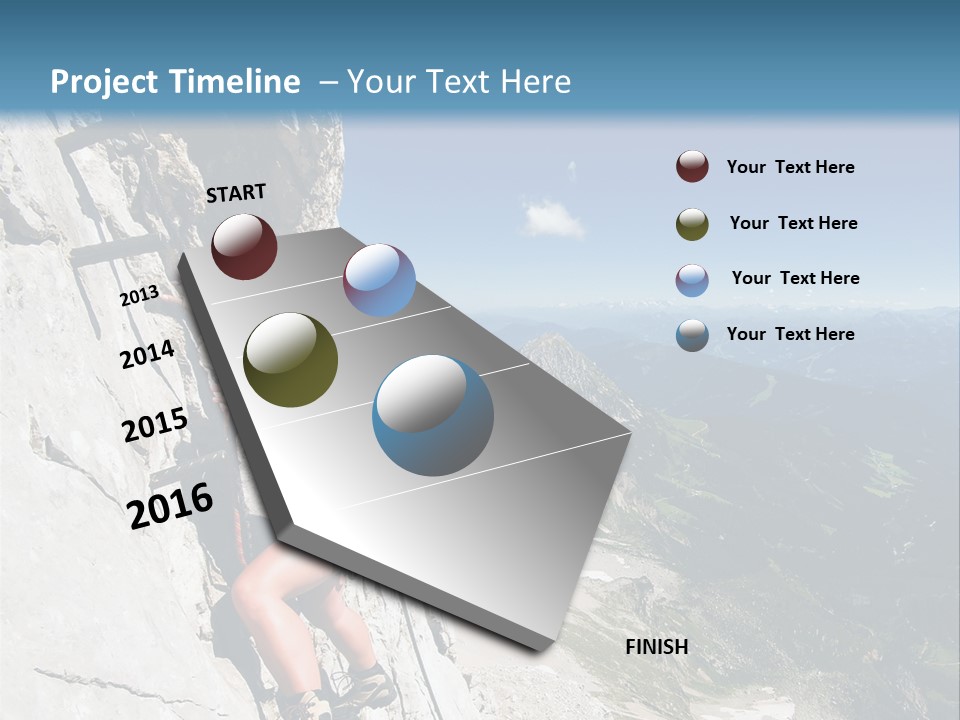 Project Timeline – Your Text Here

START

2013

2014

2015

2016

FINISH

Your Text Here

Your Text Here

Your Text Here

Your Text Here